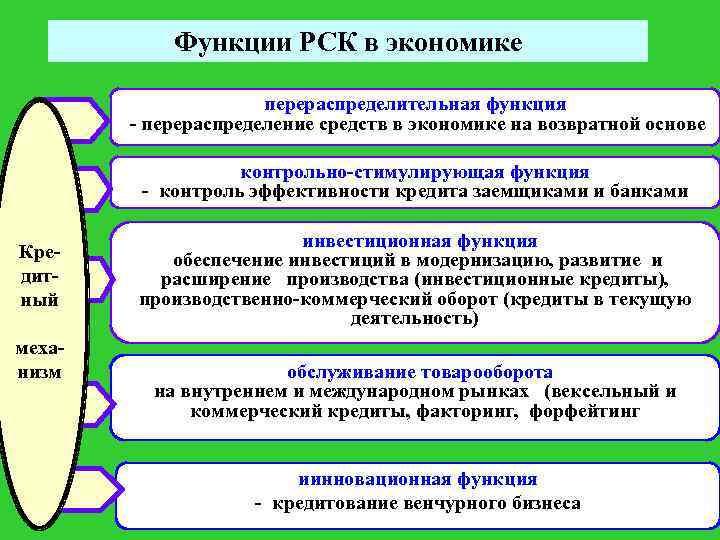 Функции РСК в экономике

Кредитный

механизм

перераспределительная функция
- перераспределение средств в экономике на возвратной основе

контрольно-стимулирующая функция
- контроль эффективности кредита заемщиками и банками

инвестиционная функция
обеспечение инвестиций в модернизацию, развитие и расширение производства (инвестиционные кредиты), производственно-коммерческий оборот (кредиты в текущую деятельность)

обслуживание товарооборота
на внутреннем и международном рынках (вексельный и коммерческий кредиты, факторинг, форфейтинг

иинновационная функция
- кредитование венчурного бизнеса